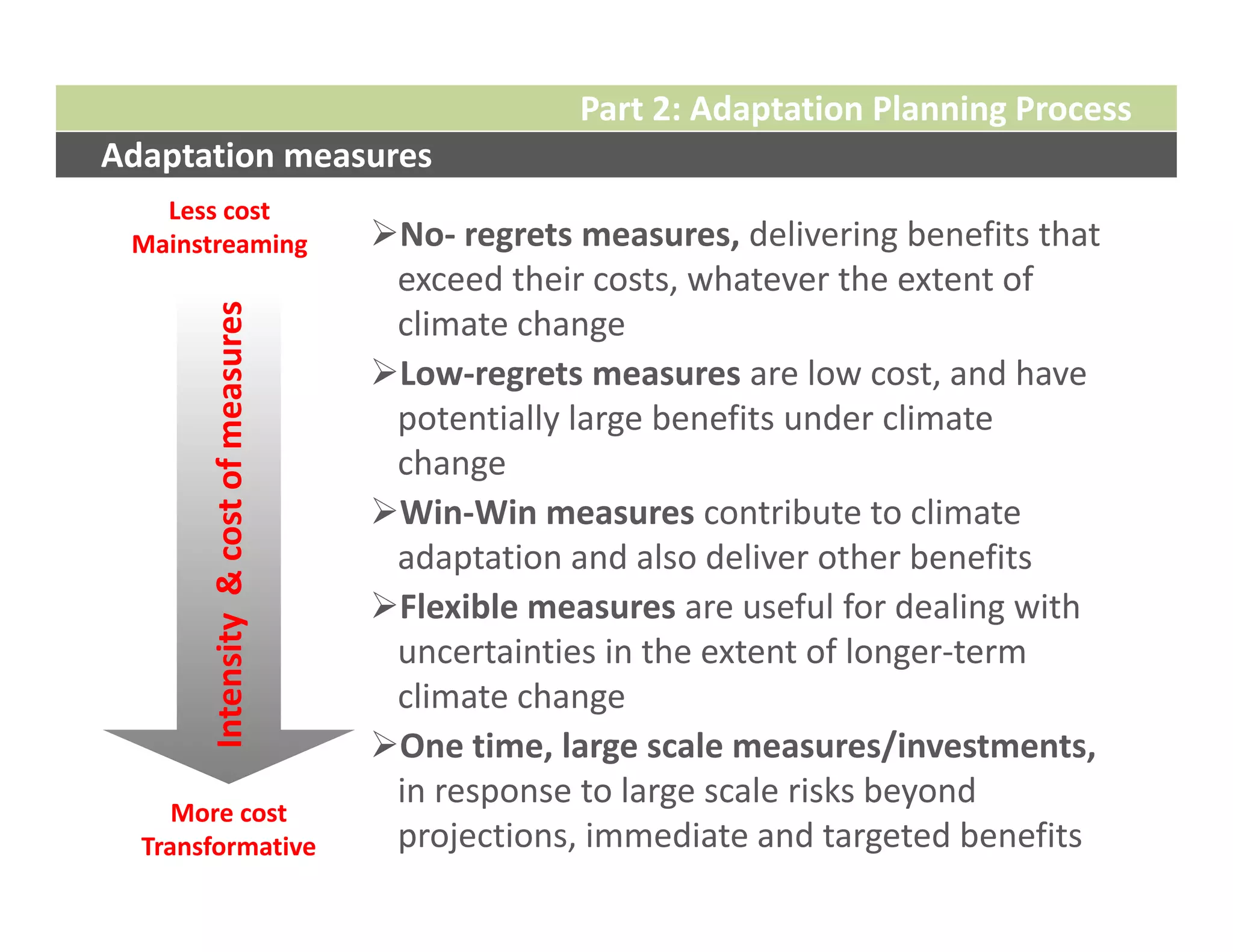 Part 2: Adaptation Planning Process

Adaptation measures

Less cost
Mainstreaming

Intensity & cost of measures

More cost
Transformative

➢No- regrets measures, delivering benefits that exceed their costs, whatever the extent of climate change

➢Low-regrets measures are low cost, and have potentially large benefits under climate change

➢Win-Win measures contribute to climate adaptation and also deliver other benefits

➢Flexible measures are useful for dealing with uncertainties in the extent of longer-term climate change

➢One time, large scale measures/investments, in response to large scale risks beyond projections, immediate and targeted benefits